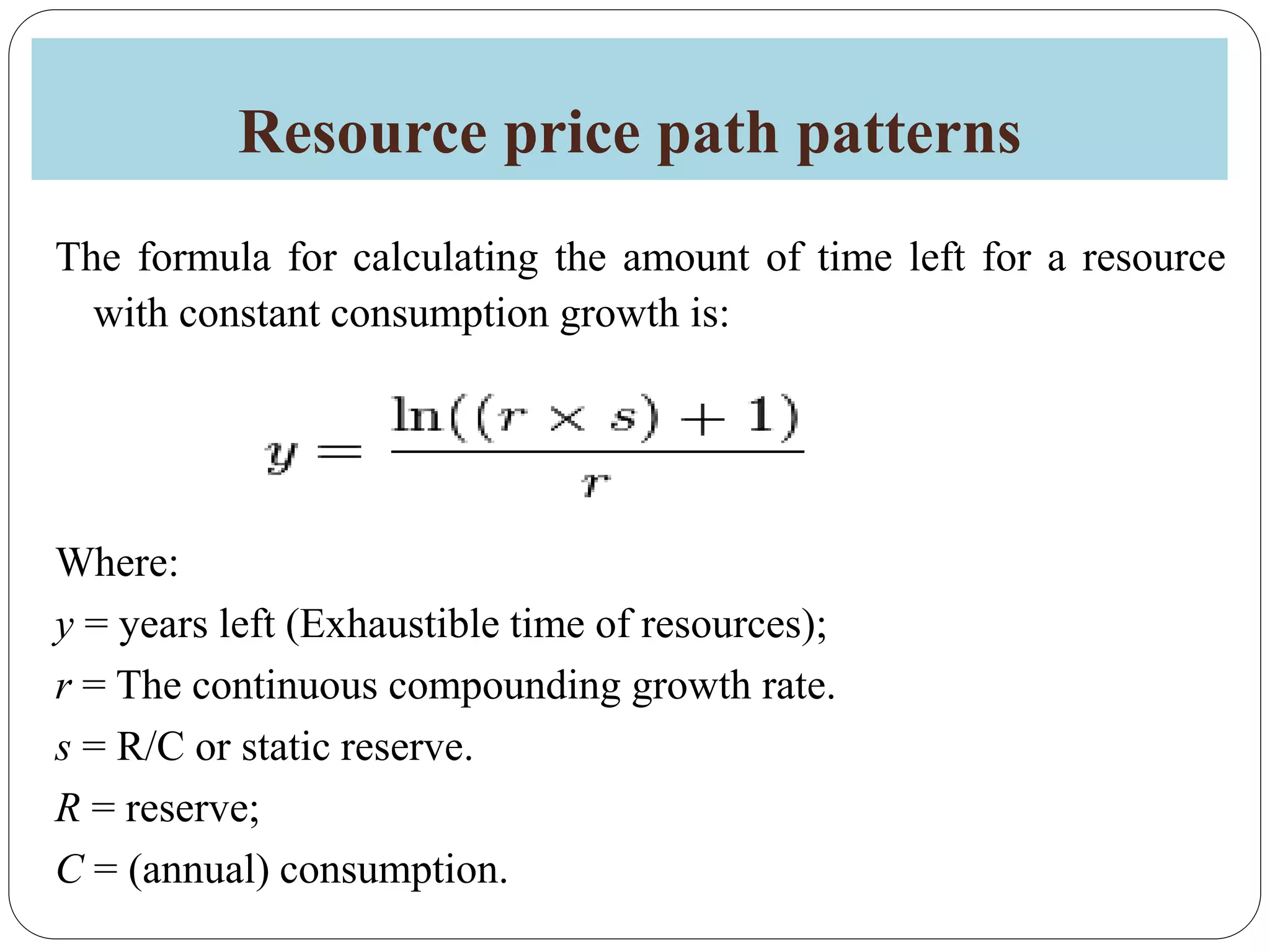 Resource price path patterns

The formula for calculating the amount of time left for a resource with constant consumption growth is:

$y = \frac{\ln((r \times s) + 1)}{r}$

Where:

$y$ = years left (Exhaustible time of resources);

$r$ = The continuous compounding growth rate.

$s$ = R/C or static reserve.

$R$ = reserve;

$C$ = (annual) consumption.